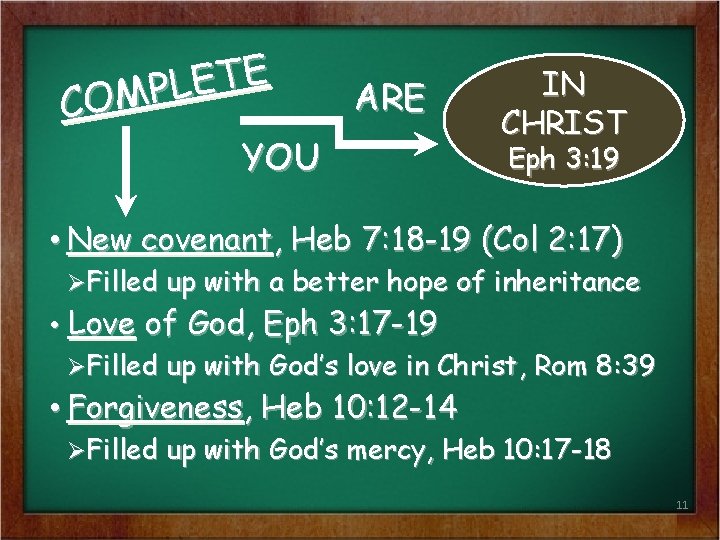 COMPLETE

YOU

ARE

IN CHRIST
Eph 3:19

• New covenant, Heb 7:18-19 (Col 2:17)
➢Filled up with a better hope of inheritance

• Love of God, Eph 3:17-19
➢Filled up with God's love in Christ, Rom 8:39

• Forgiveness, Heb 10:12-14
➢Filled up with God's mercy, Heb 10:17-18

11